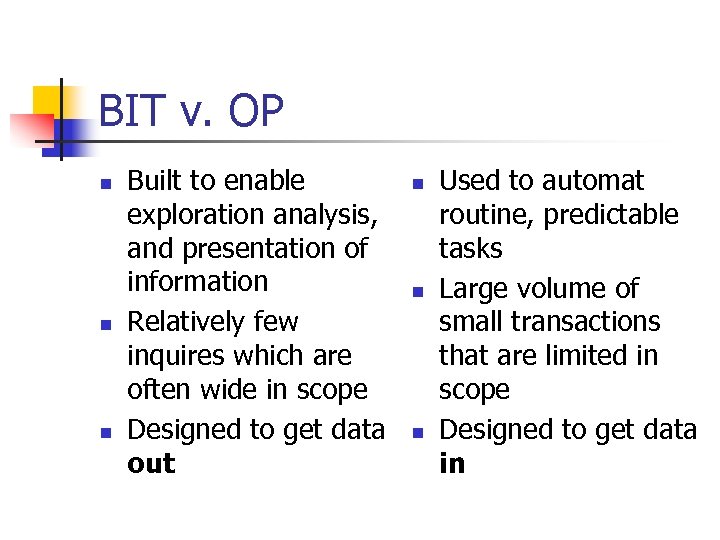 BIT v. OP

- Built to enable exploration analysis, and presentation of information
- Relatively few inquires which are often wide in scope
- Designed to get data **out**

- Used to automat routine, predictable tasks
- Large volume of small transactions that are limited in scope
- Designed to get data **in**